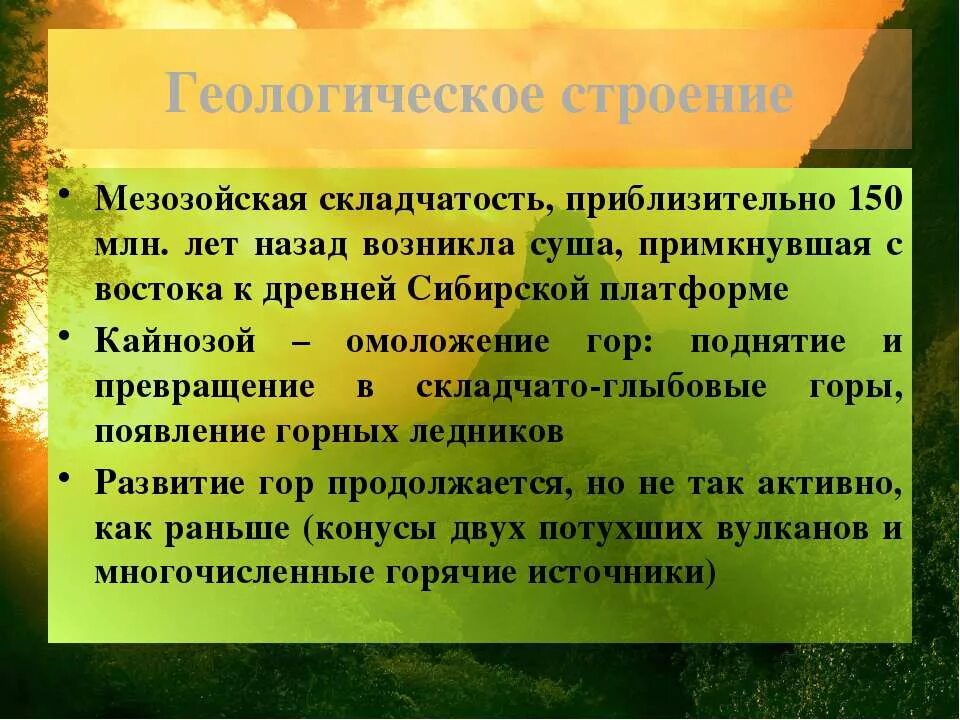 Геологическое строение

• Мезозойская складчатость, приблизительно 150 млн. лет назад возникла суша, примкнувшая с востока к древней Сибирской платформе

• Кайнозой – омоложение гор: поднятие и превращение в складчато-глыбовые горы, появление горных ледников

• Развитие гор продолжается, но не так активно, как раньше (конусы двух потухших вулканов и многочисленные горячие источники)